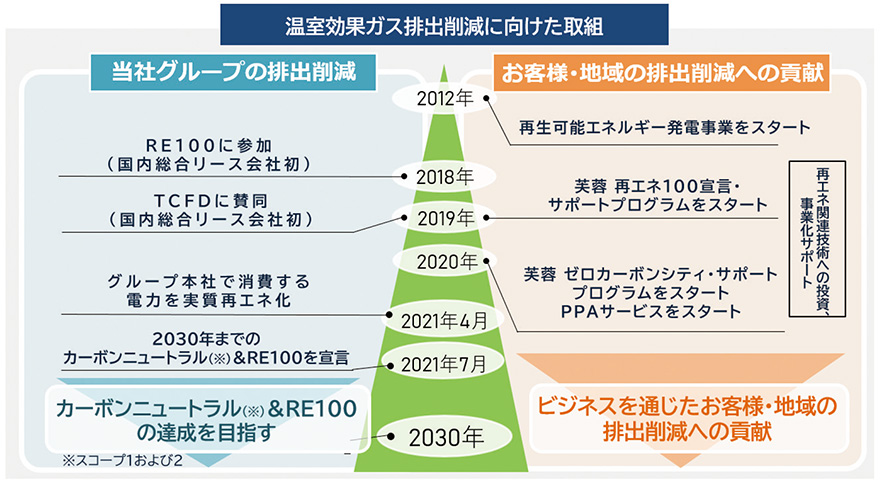 温室効果ガス排出削減に向けた取組

当社グループの排出削減

RE100に参加
（国内総合リース会社初）

TCFDに賛同
（国内総合リース会社初）

グループ本社で消費する
電力を実質再エネ化

2030年までの
カーボンニュートラル(※)＆RE100を宣言

カーボンニュートラル(※)＆RE100
の達成を目指す

※スコープ1および2

2012年
2018年
2019年
2020年
2021年4月
2021年7月
2030年

お客様・地域の排出削減への貢献

再生可能エネルギー発電事業をスタート

芙蓉 再エネ100宣言・
サポートプログラムをスタート

芙蓉 ゼロカーボンシティ・サポート
プログラムをスタート
PPAサービスをスタート

再エネ関連技術への投資、
事業化サポート

ビジネスを通じたお客様・地域の
排出削減への貢献